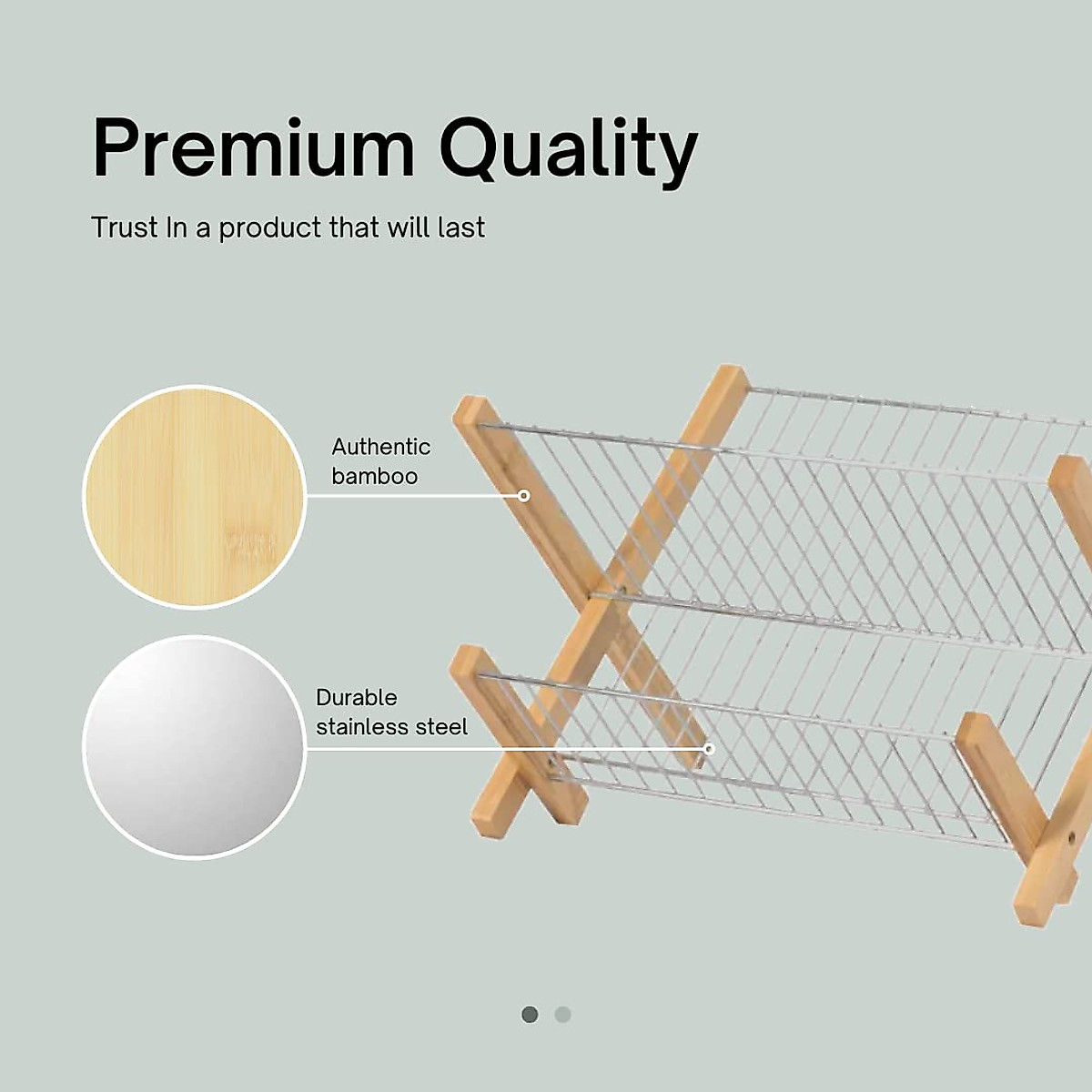 Premium Quality

Trust In a product that will last

Authentic bamboo

Durable stainless steel